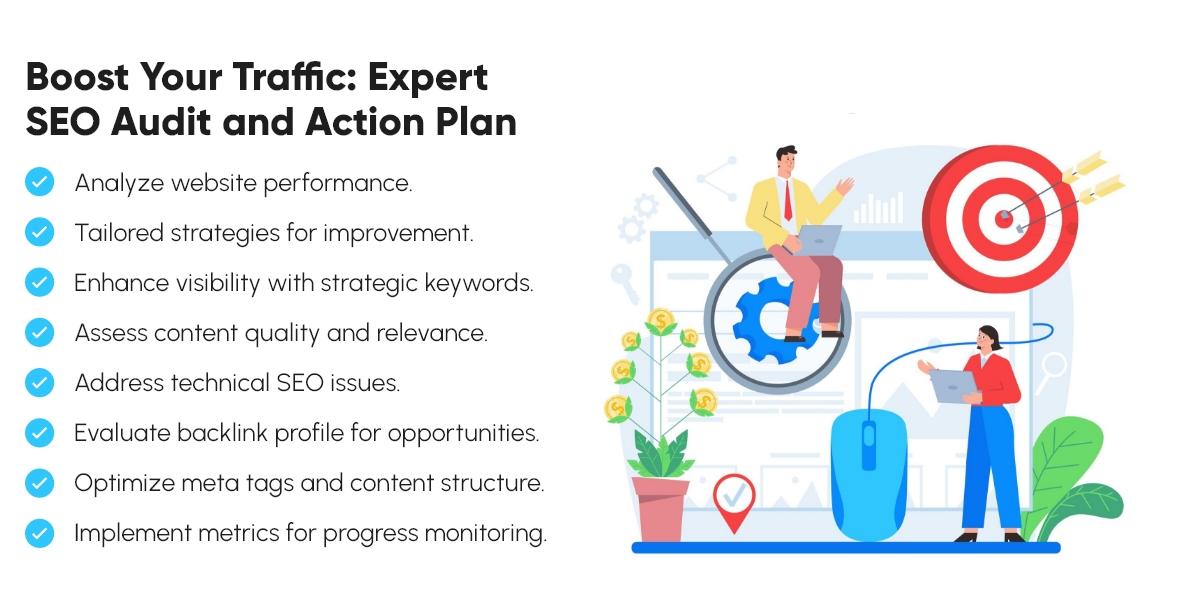 Boost Your Traffic: Expert SEO Audit and Action Plan

Analyze website performance.

Tailored strategies for improvement.

Enhance visibility with strategic keywords.

Assess content quality and relevance.

Address technical SEO issues.

Evaluate backlink profile for opportunities.

Optimize meta tags and content structure.

Implement metrics for progress monitoring.